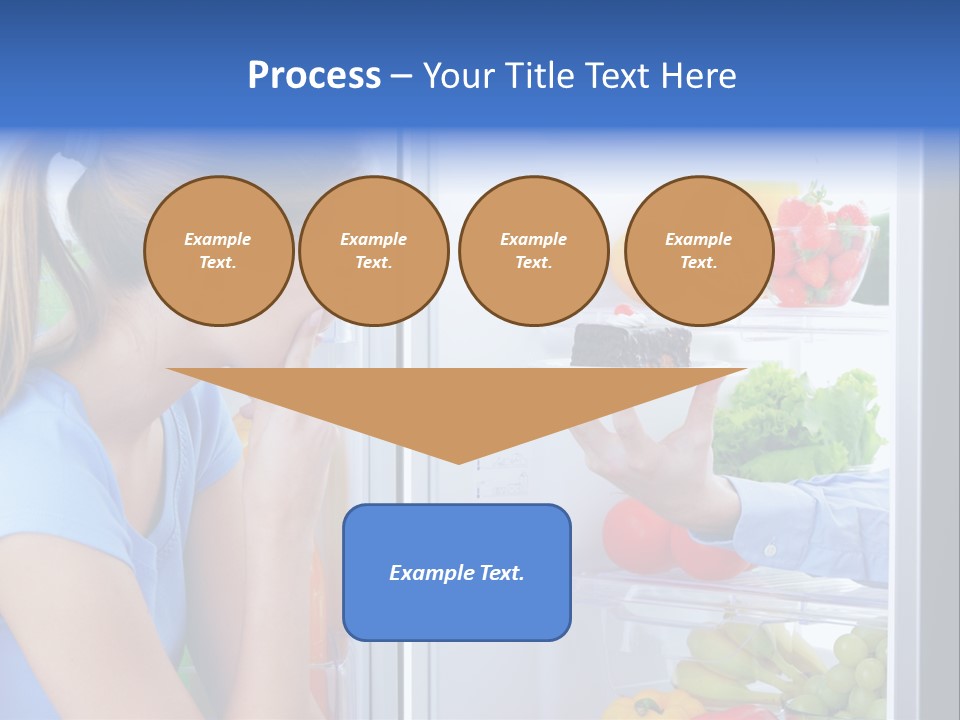 Process – Your Title Text Here

Example Text.

Example Text.

Example Text.

Example Text.

Example Text.